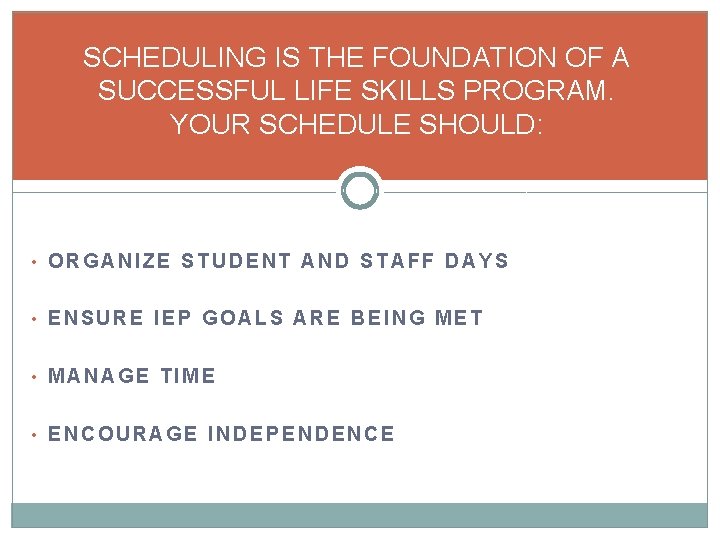 SCHEDULING IS THE FOUNDATION OF A SUCCESSFUL LIFE SKILLS PROGRAM. YOUR SCHEDULE SHOULD:

• ORGANIZE STUDENT AND STAFF DAYS

• ENSURE IEP GOALS ARE BEING MET

• MANAGE TIME

• ENCOURAGE INDEPENDENCE